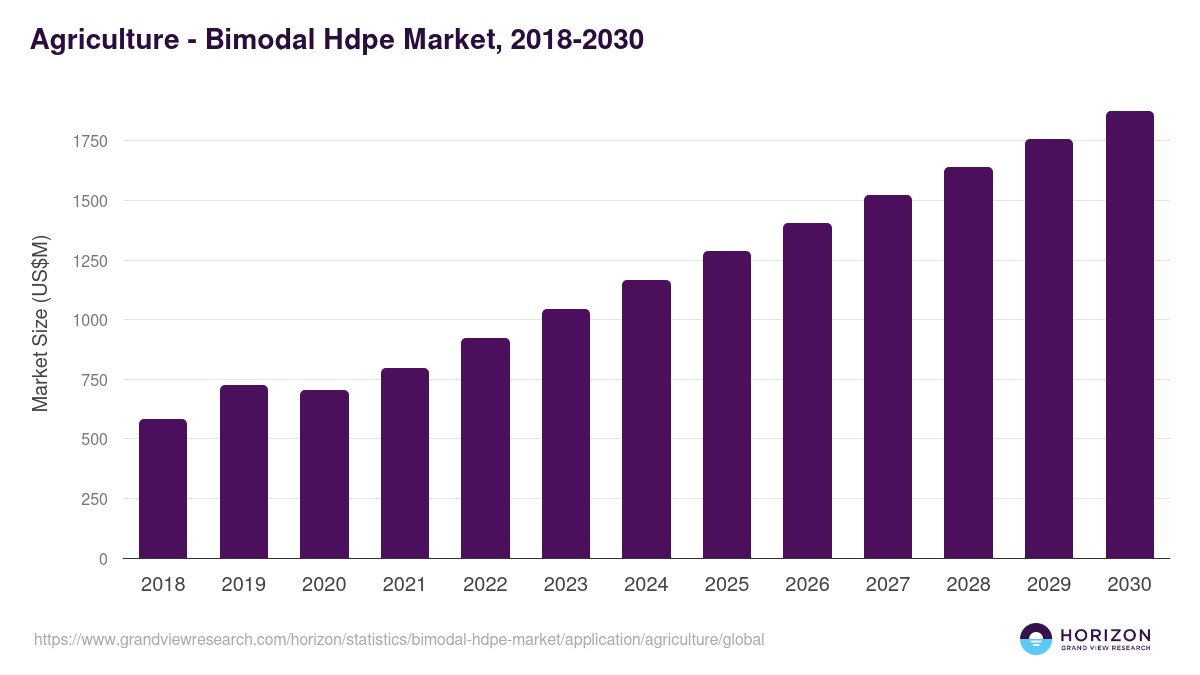 Agriculture - Bimodal Hdpe Market, 2018-2030

Market Size (US$M)

1750
1500
1250
1000
750
500
250
0

2018 2019 2020 2021 2022 2023 2024 2025 2026 2027 2028 2029 2030

https://www.grandviewresearch.com/horizon/statistics/bimodal-hdpe-market/application/agriculture/global

HORIZON
GRAND VIEW RESEARCH